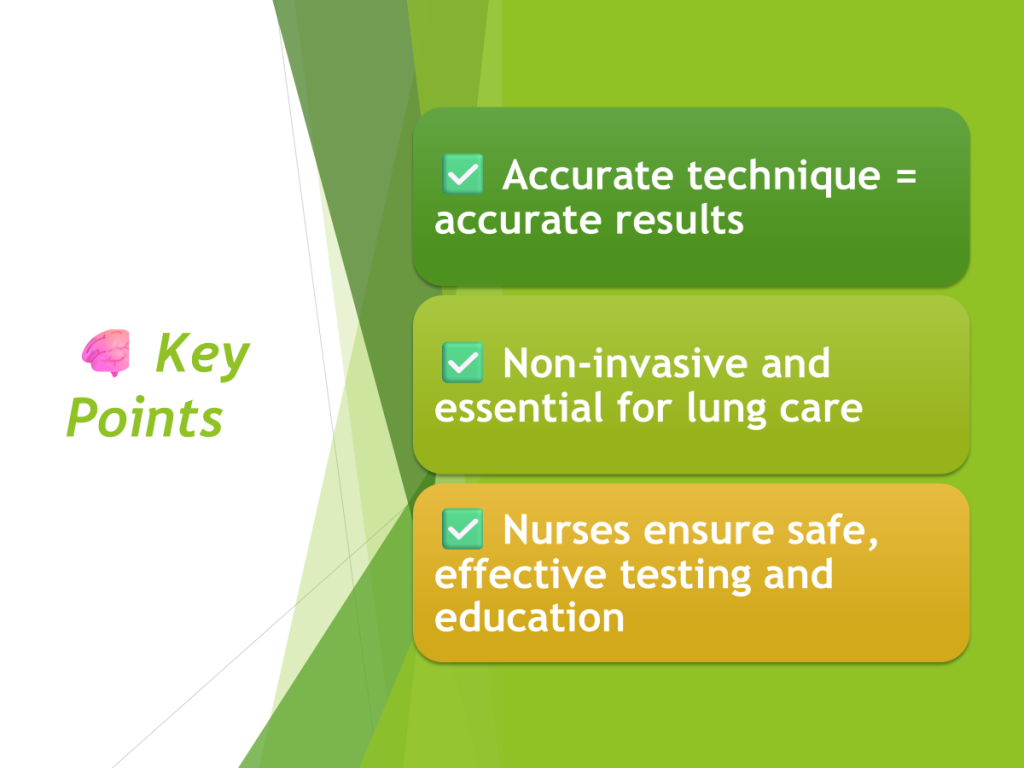 🧠 Key Points

✅ Accurate technique = accurate results

✅ Non-invasive and essential for lung care

✅ Nurses ensure safe, effective testing and education